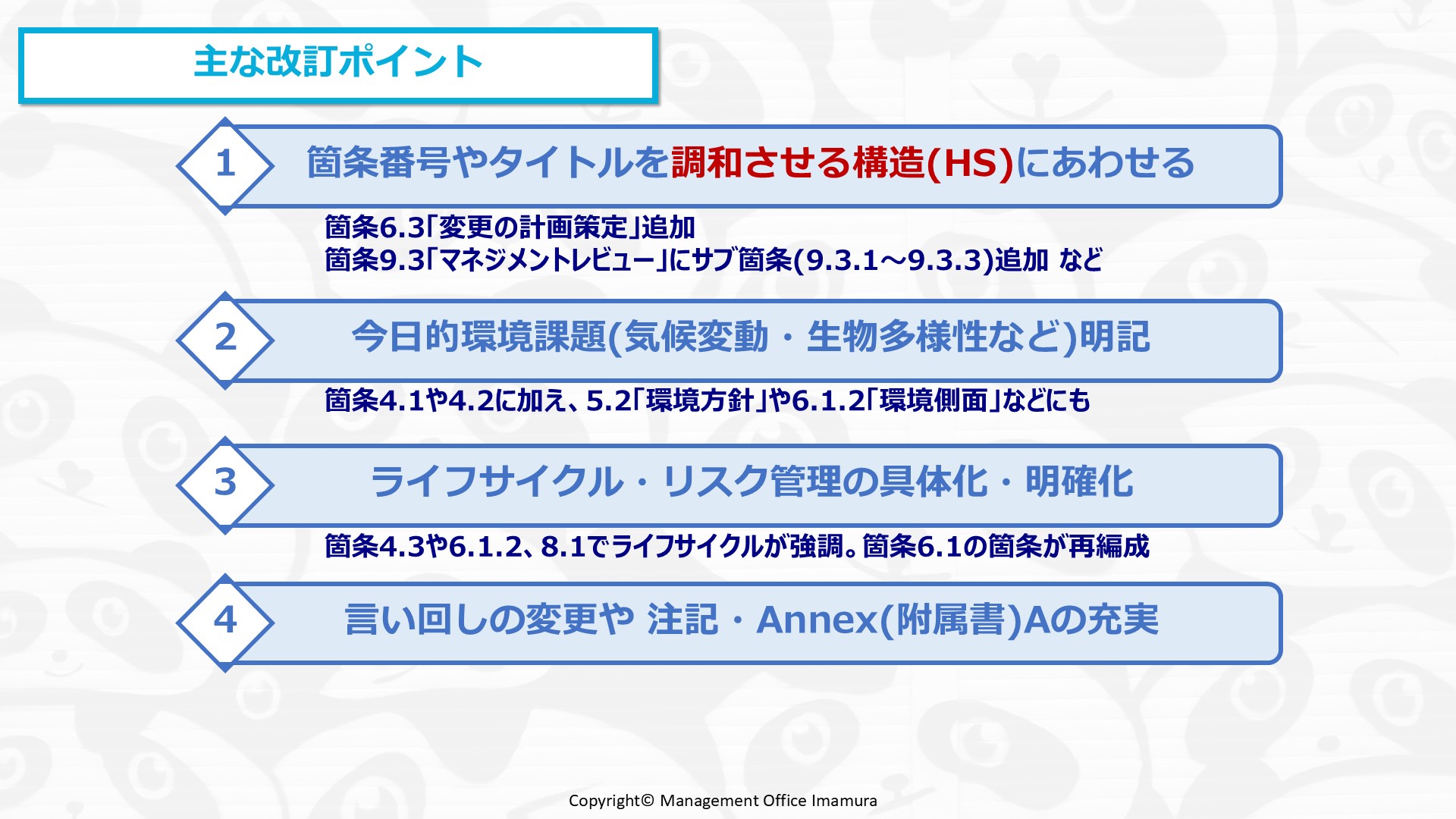 主な改訂ポイント

1 箇条番号やタイトルを調和させる構造(HS)にあわせる

箇条6.3「変更の計画策定」追加
箇条9.3「マネジメントレビュー」にサブ箇条(9.3.1～9.3.3)追加 など

2 今日的環境課題(気候変動・生物多様性など)明記

箇条4.1や4.2に加え、5.2「環境方針」や6.1.2「環境側面」などにも

3 ライフサイクル・リスク管理の具体化・明確化

箇条4.3や6.1.2、8.1でライフサイクルが強調。箇条6.1の箇条が再編成

4 言い回しの変更や 注記・Annex(附属書)Aの充実

Copyright© Management Office Imamura